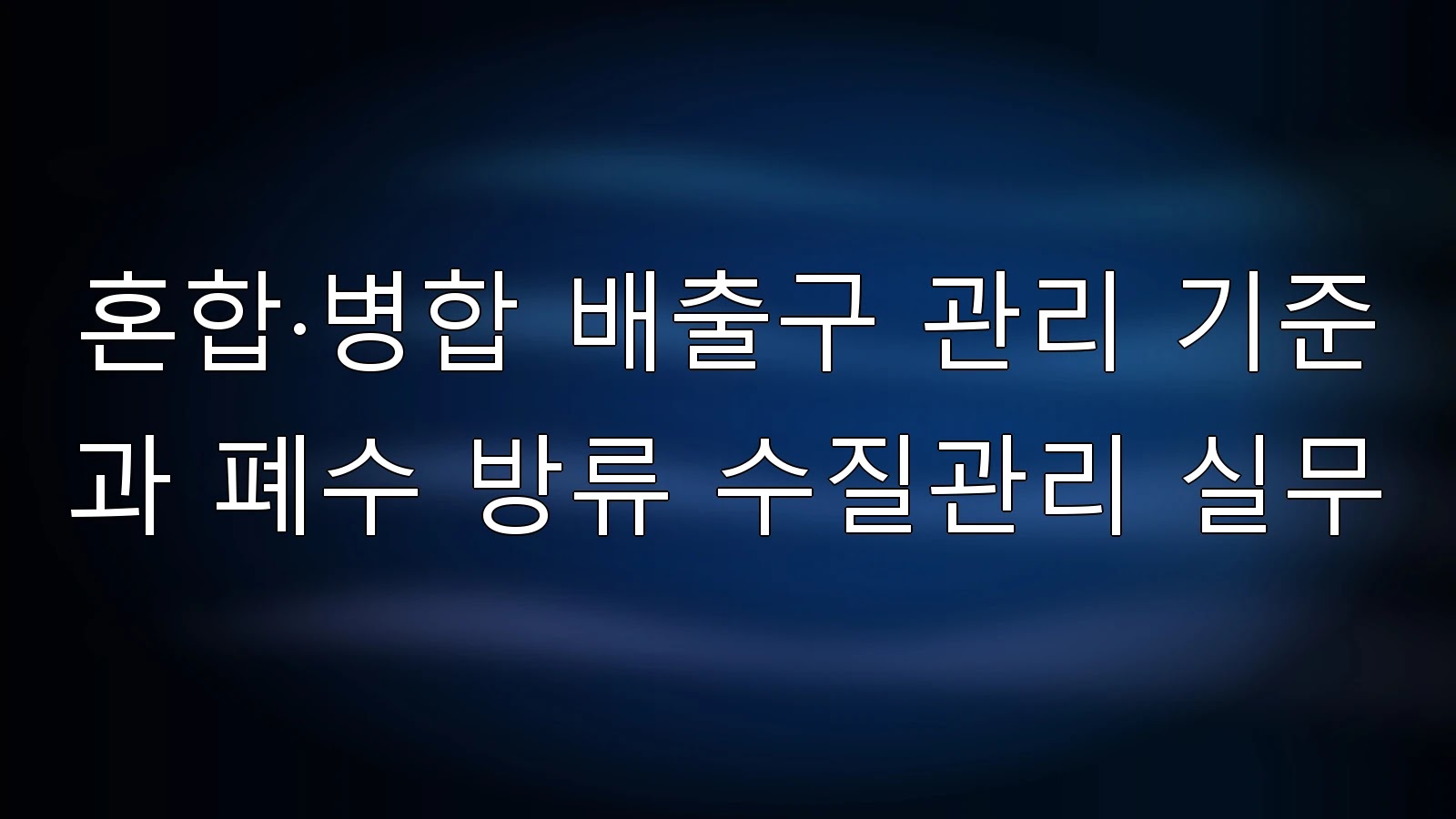 혼합·병합 배출구 관리 기준과 폐수 방류 수질관리 실무